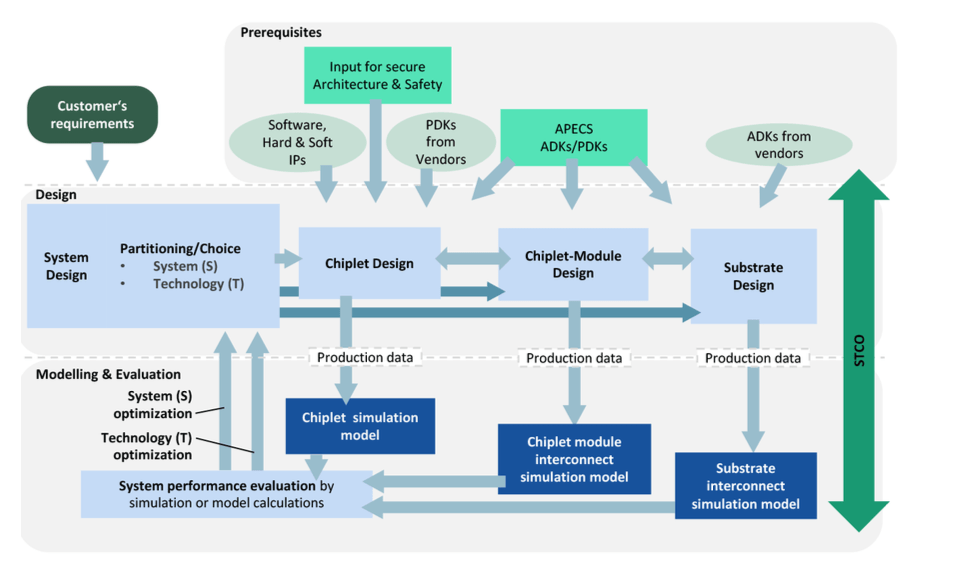 Prerequisites

Customer's requirements

Input for secure Architecture & Safety

Software, Hard & Soft IPs

PDKs from Vendors

APECS ADKs/PDKs

ADKs from vendors

Design

System Design

Partitioning/Choice
• System (S)
• Technology (T)

Chiplet Design

Chiplet-Module Design

Substrate Design

STCO

Production data

Production data

Production data

Modelling & Evaluation

System (S) optimization

Technology (T) optimization

Chiplet simulation model

Chiplet module interconnect simulation model

Substrate interconnect simulation model

System performance evaluation by simulation or model calculations